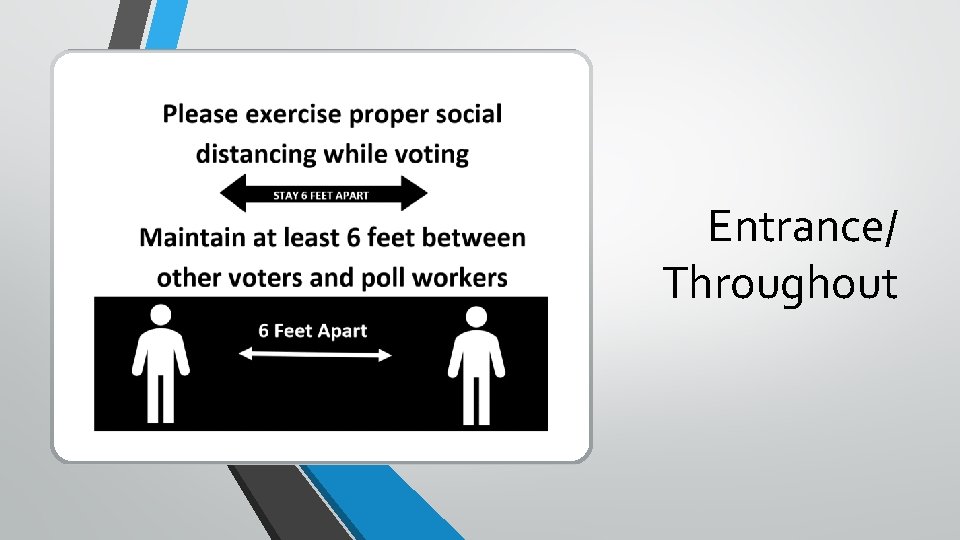 Please exercise proper social distancing while voting

STAY 6 FEET APART

Maintain at least 6 feet between other voters and poll workers

6 Feet Apart

Entrance/ Throughout